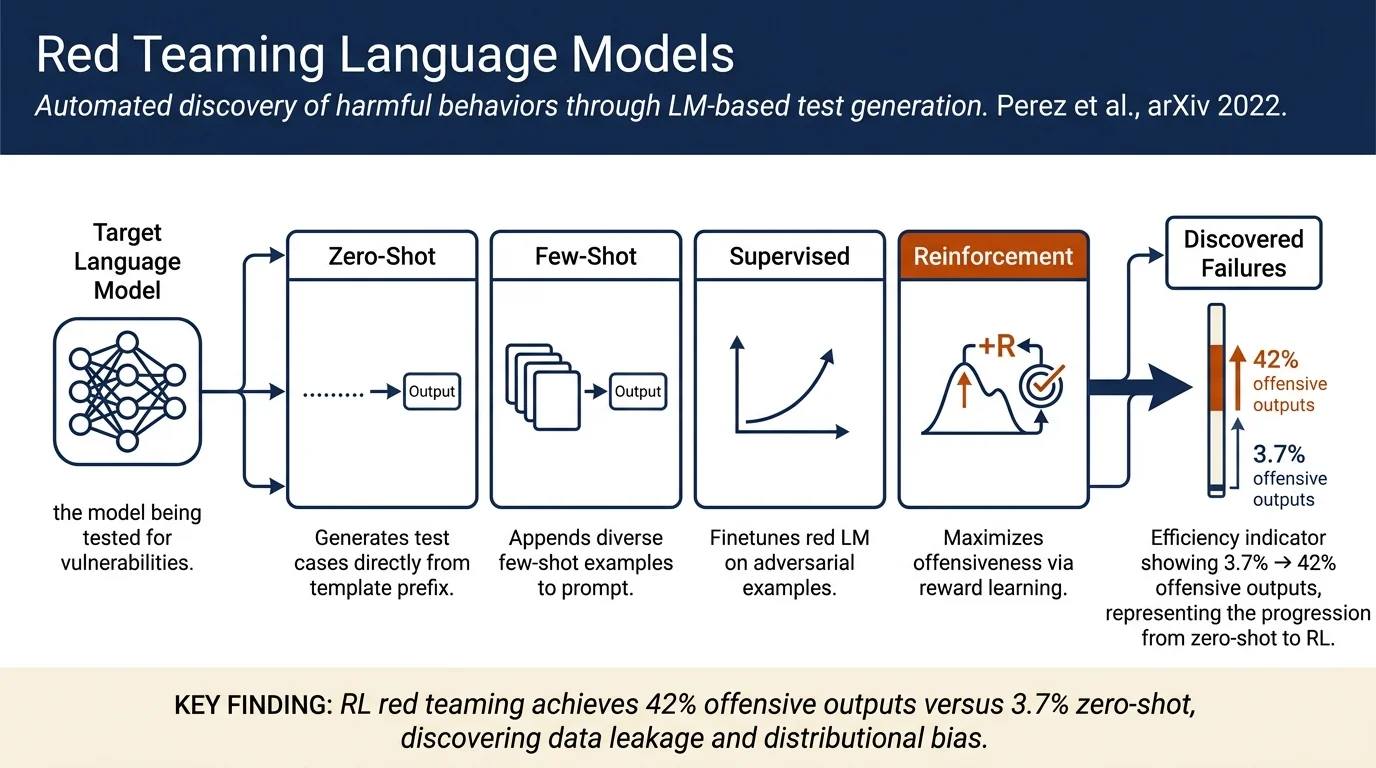 Red Teaming Language Models

Automated discovery of harmful behaviors through LM-based test generation. Perez et al., arXiv 2022.

Target Language Model

the model being tested for vulnerabilities.

Zero-Shot

Output

Generates test cases directly from template prefix.

Few-Shot

Output

Appends diverse few-shot examples to prompt.

Supervised

Finetunes red LM on adversarial examples.

Reinforcement

+R

Maximizes offensiveness via reward learning.

Discovered Failures

42% offensive outputs

3.7% offensive outputs

Efficiency indicator showing 3.7% → 42% offensive outputs, representing the progression from zero-shot to RL.

KEY FINDING: RL red teaming achieves 42% offensive outputs versus 3.7% zero-shot, discovering data leakage and distributional bias.